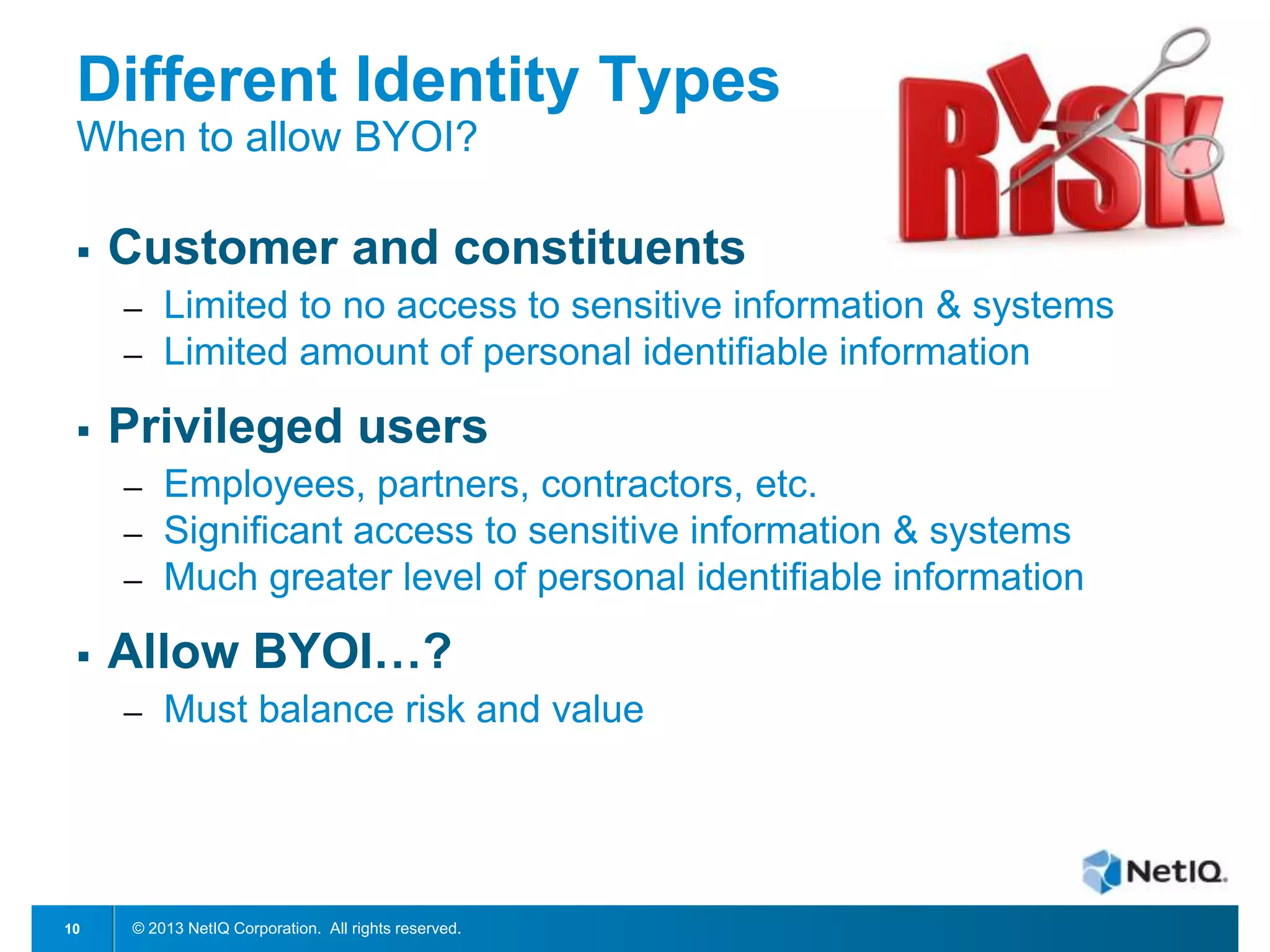 Different Identity Types
When to allow BYOI?

RISK

▪ Customer and constituents
– Limited to no access to sensitive information & systems
– Limited amount of personal identifiable information

▪ Privileged users
– Employees, partners, contractors, etc.
– Significant access to sensitive information & systems
– Much greater level of personal identifiable information

▪ Allow BYOI…?
– Must balance risk and value

NetIQ.

10 © 2013 NetIQ Corporation. All rights reserved.